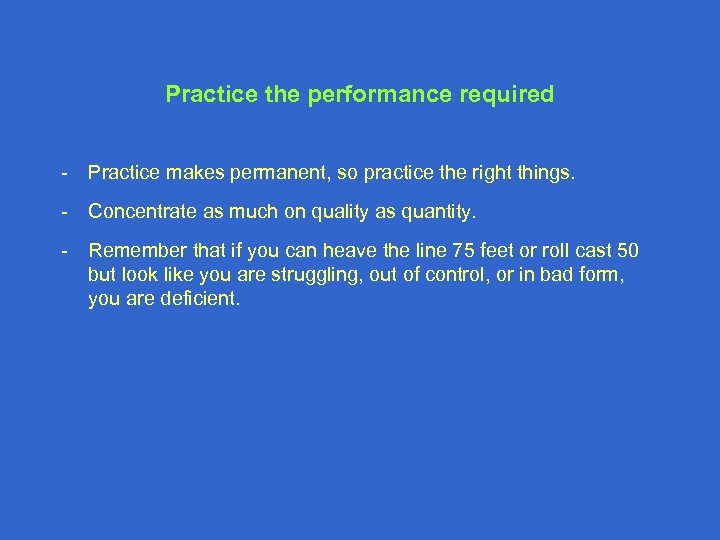 Practice the performance required

- Practice makes permanent, so practice the right things.

- Concentrate as much on quality as quantity.

- Remember that if you can heave the line 75 feet or roll cast 50 but look like you are struggling, out of control, or in bad form, you are deficient.